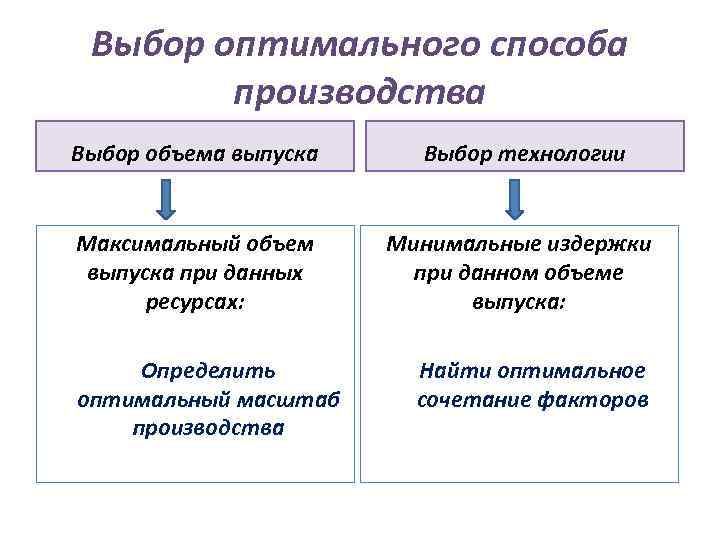 Выбор оптимального способа производства

Выбор объема выпуска

Максимальный объем выпуска при данных ресурсах:

Определить оптимальный масштаб производства

Выбор технологии

Минимальные издержки при данном объеме выпуска:

Найти оптимальное сочетание факторов